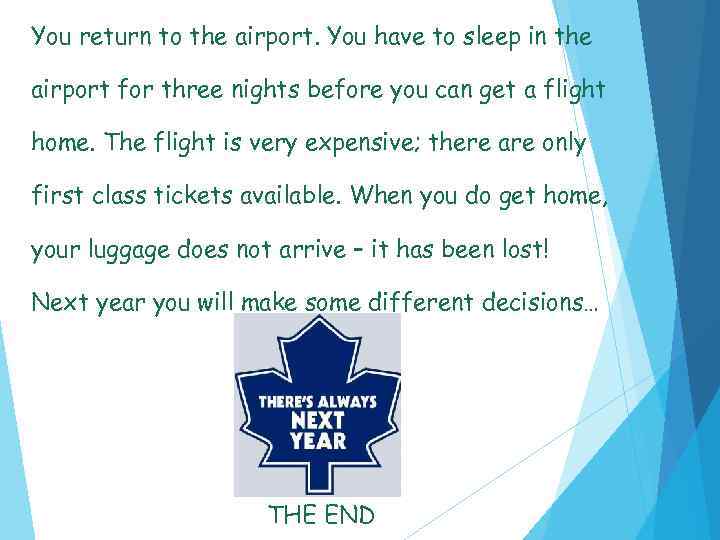 You return to the airport. You have to sleep in the airport for three nights before you can get a flight home. The flight is very expensive; there are only first class tickets available. When you do get home, your luggage does not arrive – it has been lost!

Next year you will make some different decisions…

THERE'S ALWAYS NEXT YEAR

THE END